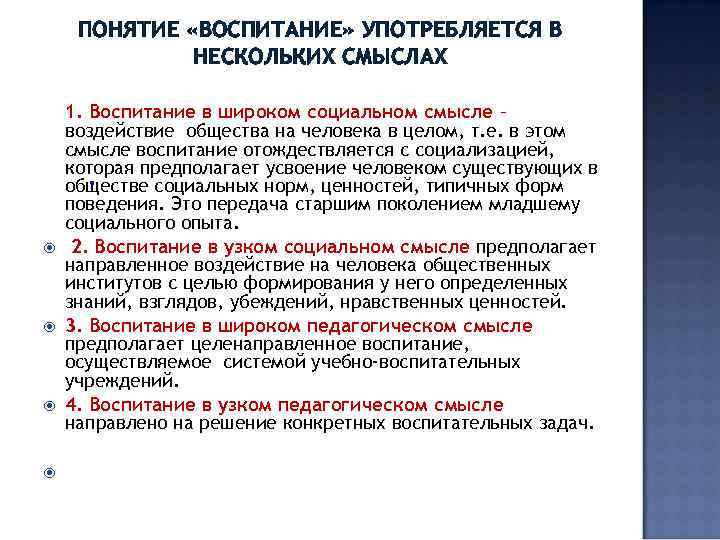 ПОНЯТИЕ «ВОСПИТАНИЕ» УПОТРЕБЛЯЕТСЯ В НЕСКОЛЬКИХ СМЫСЛАХ

1. Воспитание в широком социальном смысле – воздействие общества на человека в целом, т.е. в этом смысле воспитание отождествляется с социализацией, которая предполагает усвоение человеком существующих в обществе социальных норм, ценностей, типичных форм поведения. Это передача старшим поколением младшему социального опыта.

2. Воспитание в узком социальном смысле предполагает направленное воздействие на человека общественных институтов с целью формирования у него определенных знаний, взглядов, убеждений, нравственных ценностей.

3. Воспитание в широком педагогическом смысле предполагает целенаправленное воспитание, осуществляемое системой учебно-воспитательных учреждений.

4. Воспитание в узком педагогическом смысле направлено на решение конкретных воспитательных задач.